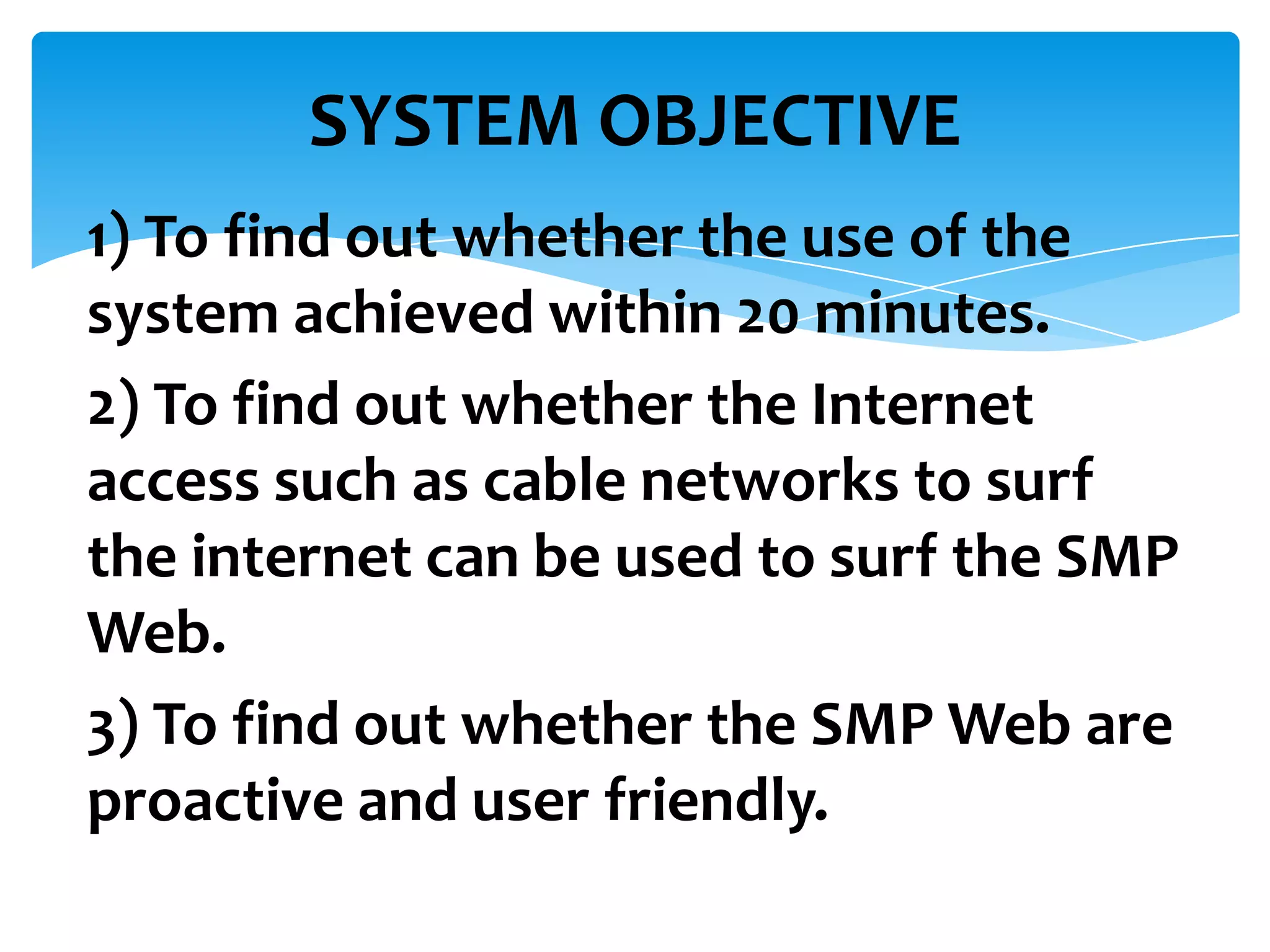 SYSTEM OBJECTIVE

1) To find out whether the use of the system achieved within 20 minutes.

2) To find out whether the Internet access such as cable networks to surf the internet can be used to surf the SMP Web.

3) To find out whether the SMP Web are proactive and user friendly.